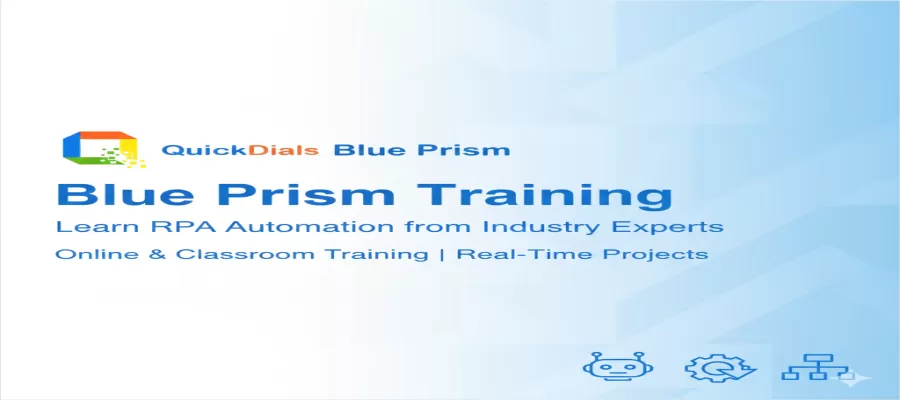 QuickDials Blue Prism

Blue Prism Training

Learn RPA Automation from Industry Experts

Online & Classroom Training | Real-Time Projects